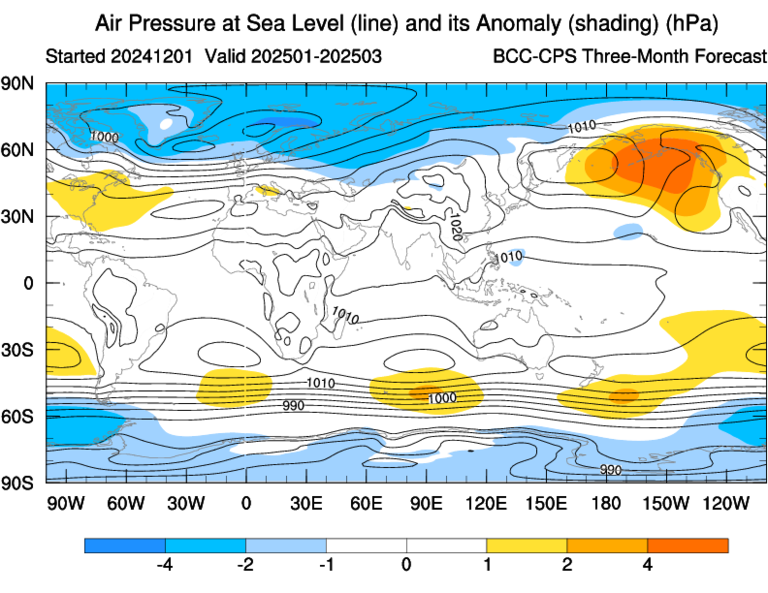 Air Pressure at Sea Level (line) and its Anomaly (shading) (hPa)

Started 20241201 Valid 202501-202503

BCC-CPS Three-Month Forecast

90N
60N
30N
0
30S
60S
90S

1000
1010
1020
1010
1010
1010
990
1000
990

90W 60W 30W 0 30E 60E 90E 120E 150E 180 150W 120W

-4 -2 -1 0 1 2 4